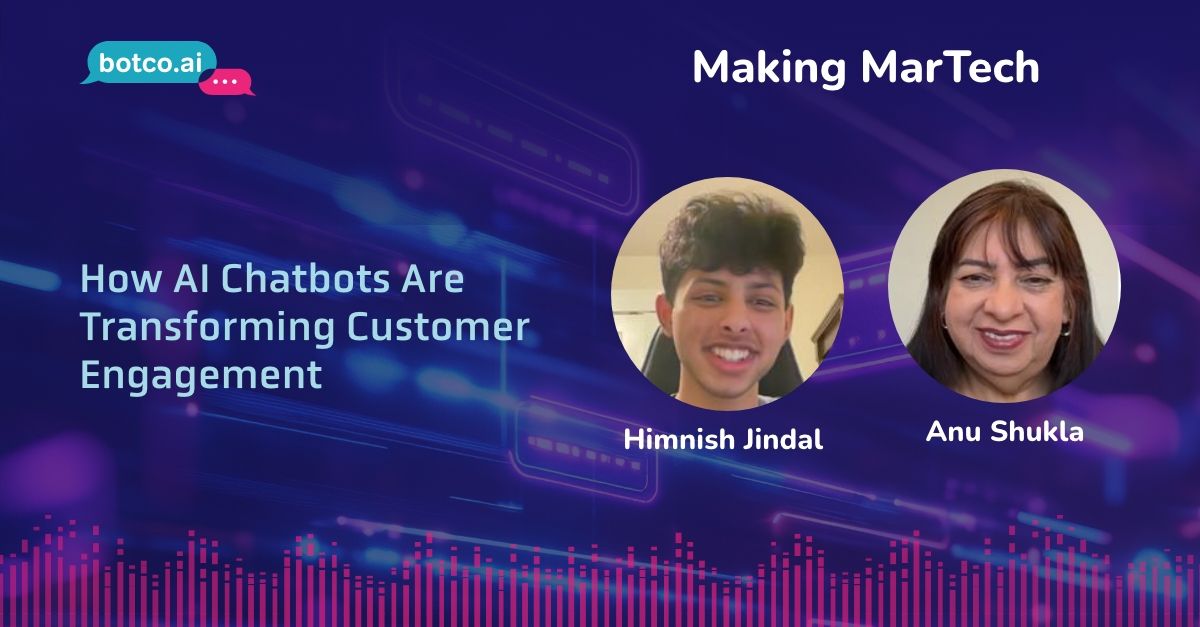 botco.ai

Making MarTech

How AI Chatbots Are Transforming Customer Engagement

Himnish Jindal

Anu Shukla